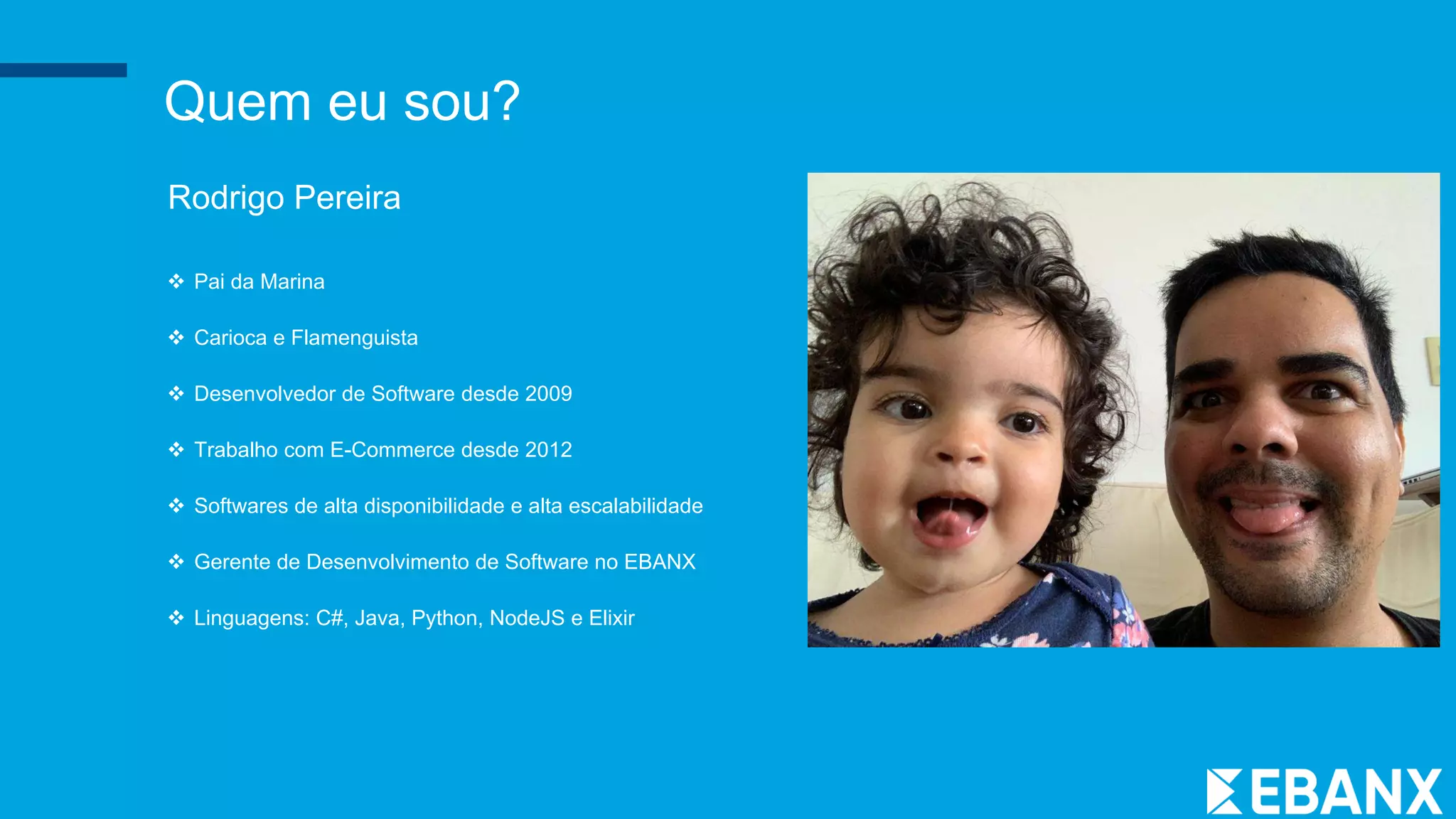 Quem eu sou?

Rodrigo Pereira

❖ Pai da Marina

❖ Carioca e Flamenguista

❖ Desenvolvedor de Software desde 2009

❖ Trabalho com E-Commerce desde 2012

❖ Softwares de alta disponibilidade e alta escalabilidade

❖ Gerente de Desenvolvimento de Software no EBANX

❖ Linguagens: C#, Java, Python, NodeJS e Elixir

EBANX